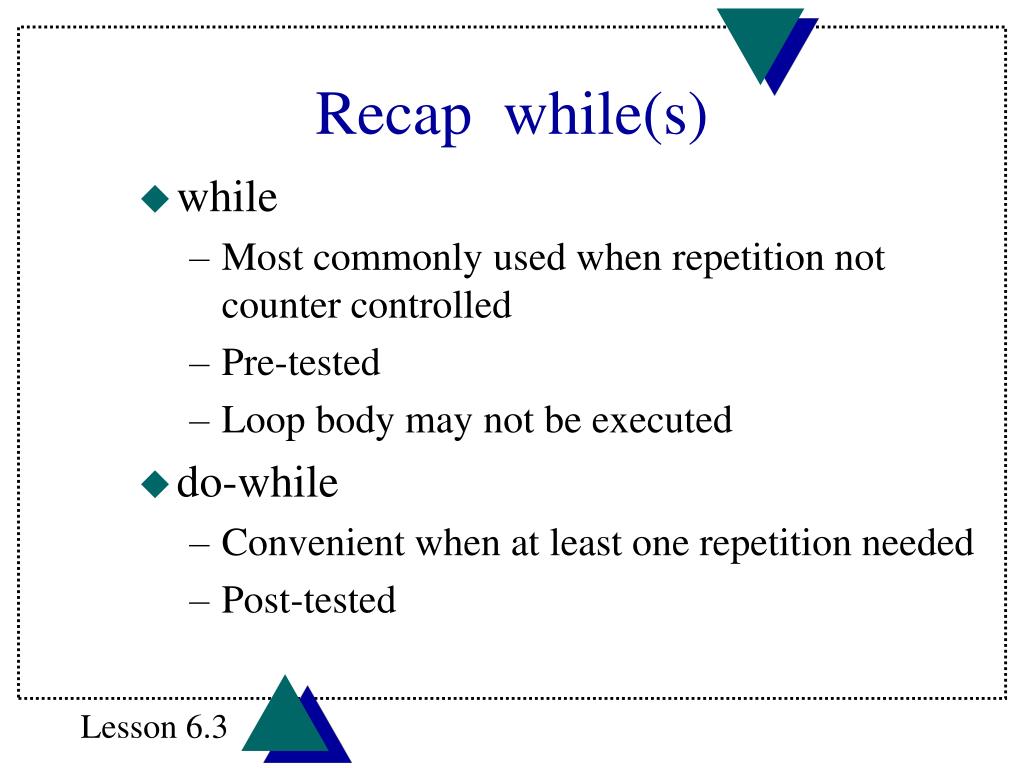 Recap while(s)

◆ while
– Most commonly used when repetition not counter controlled
– Pre-tested
– Loop body may not be executed

◆ do-while
– Convenient when at least one repetition needed
– Post-tested

Lesson 6.3